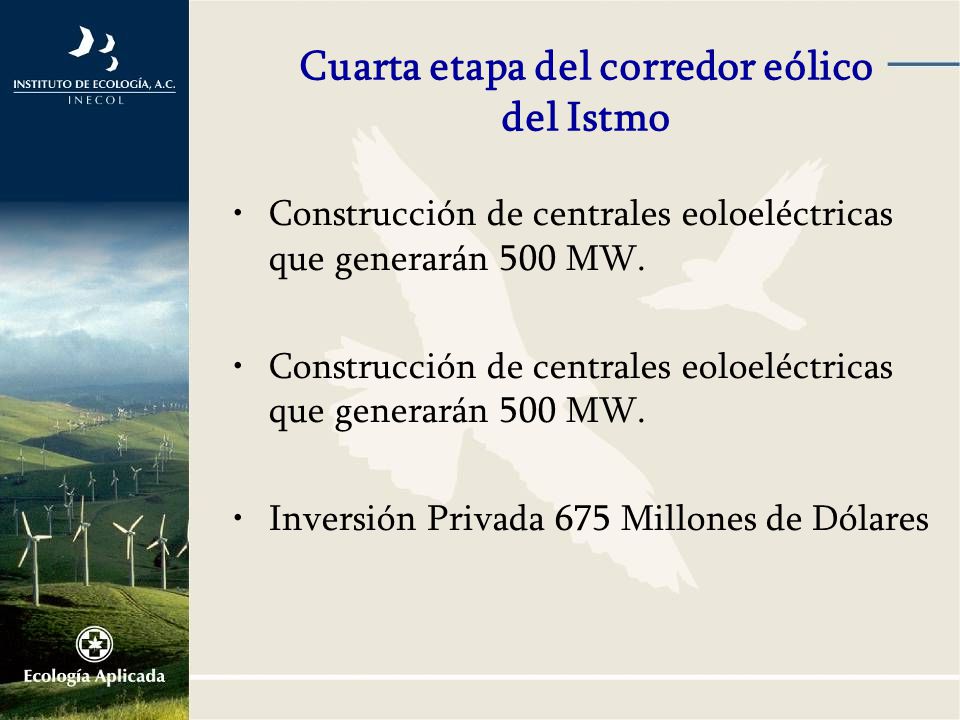 INSTITUTO DE ECOLOGÍA, A.C.
INECOL

Cuarta etapa del corredor eólico del Istmo

• Construcción de centrales eoloeléctricas que generarán 500 MW.

• Construcción de centrales eoloeléctricas que generarán 500 MW.

• Inversión Privada 675 Millones de Dólares

Ecología Aplicada